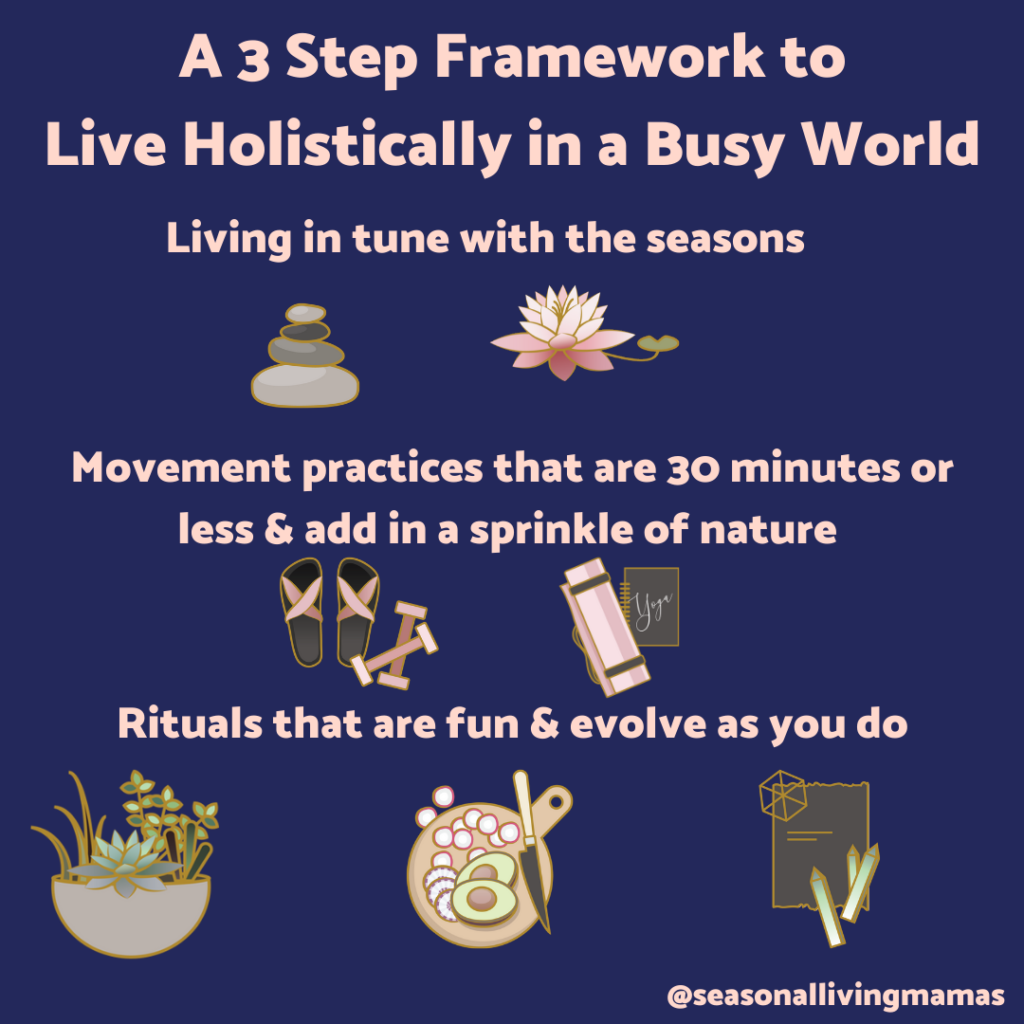 A 3 Step Framework to Live Holistically in a Busy World

Living in tune with the seasons

Movement practices that are 30 minutes or less & add in a sprinkle of nature

Yoga

Rituals that are fun & evolve as you do

@seasonallivingmamas